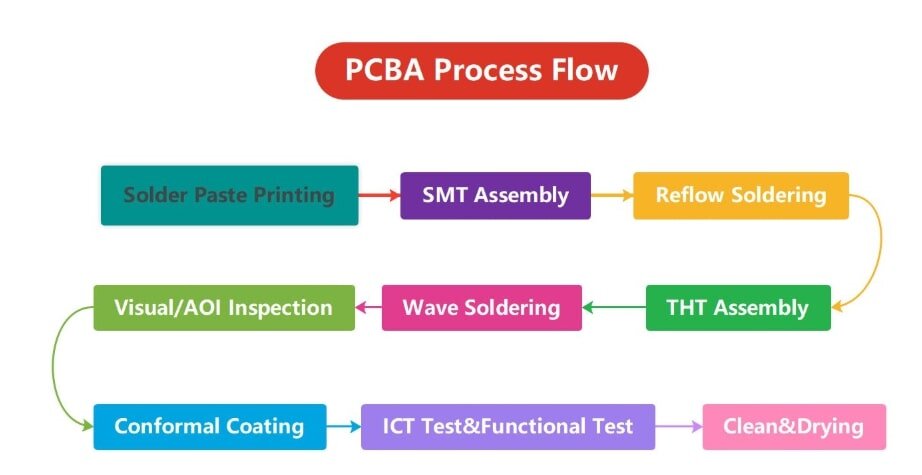 PCBA Process Flow

Solder Paste Printing

SMT Assembly

Reflow Soldering

THT Assembly

Wave Soldering

Visual/AOI Inspection

Conformal Coating

ICT Test&Functional Test

Clean&Drying